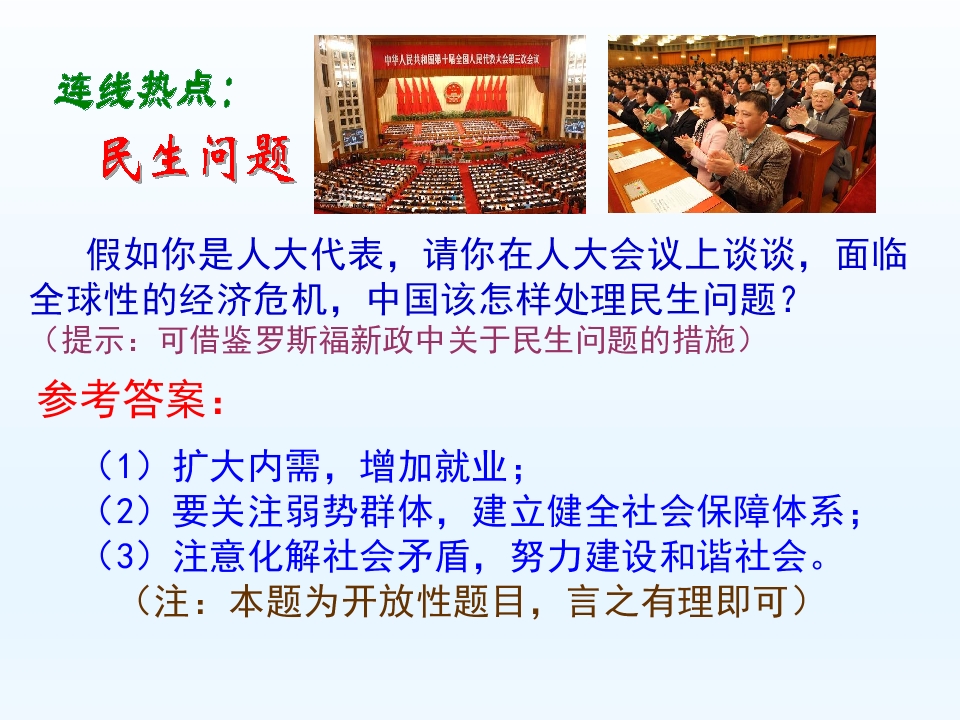 连线热点：
民生问题

中华人民共和国第十届全国人民代表大会第三次会议

假如你是人大代表，请你在人大会议上谈谈，面临全球性的经济危机，中国该怎样处理民生问题？
（提示：可借鉴罗斯福新政中关于民生问题的措施）

参考答案：

（1）扩大内需，增加就业；
（2）要关注弱势群体，建立健全社会保障体系；
（3）注意化解社会矛盾，努力建设和谐社会。
（注：本题为开放性题目，言之有理即可）